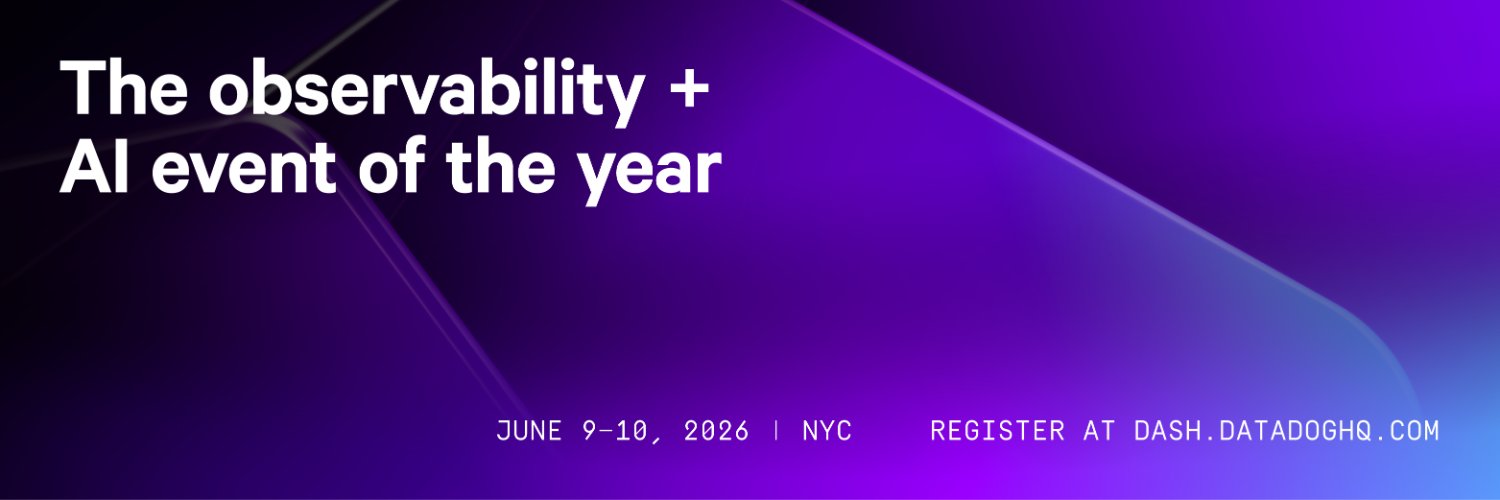 The observability + AI event of the year

JUNE 9–10, 2026 | NYC REGISTER AT DASH.DATADOGHQ.COM